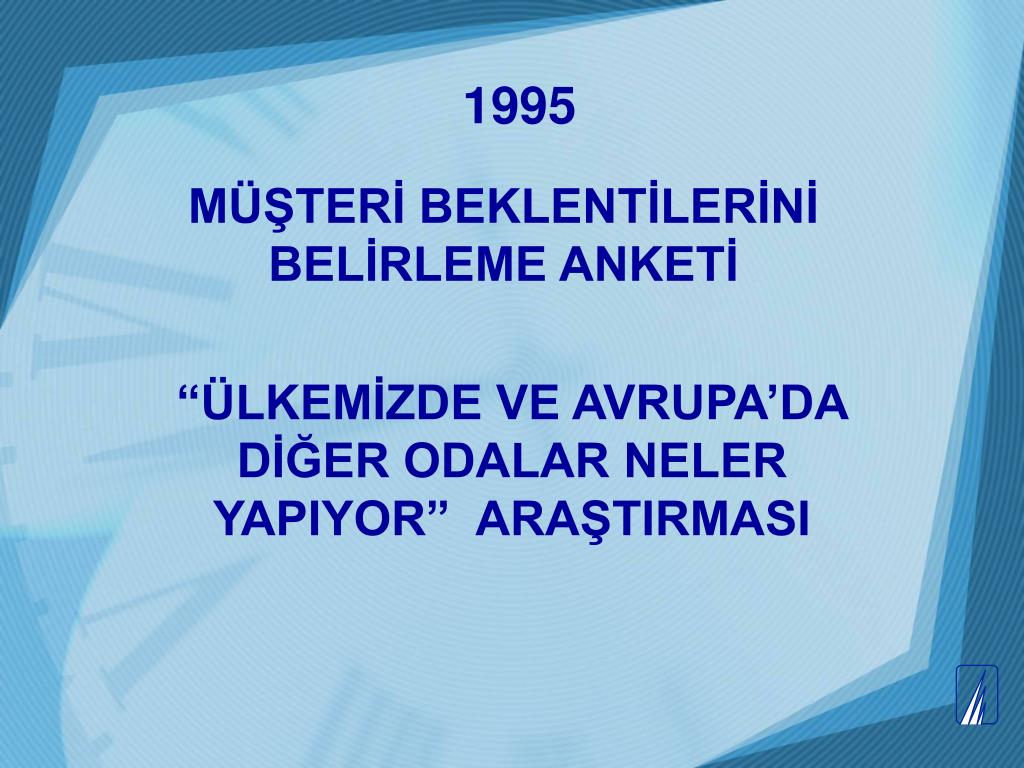 1995

MÜŞTERİ BEKLENTİLERİNİ BELİRLEME ANKETİ

“ÜLKEMİZDE VE AVRUPA’DA DİĞER ODALAR NELER YAPIYOR” ARAŞTIRMASI